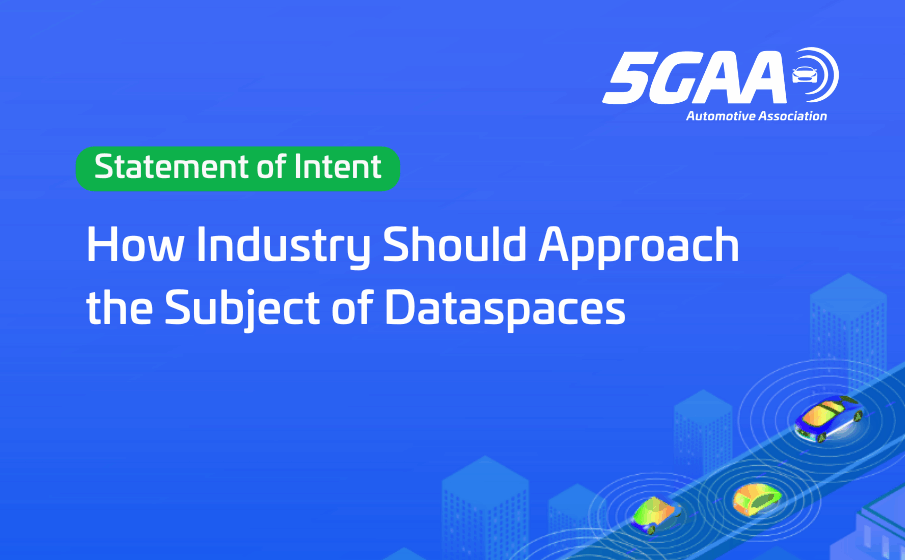 5GAA
Automotive Association

Statement of Intent

How Industry Should Approach the Subject of Dataspaces